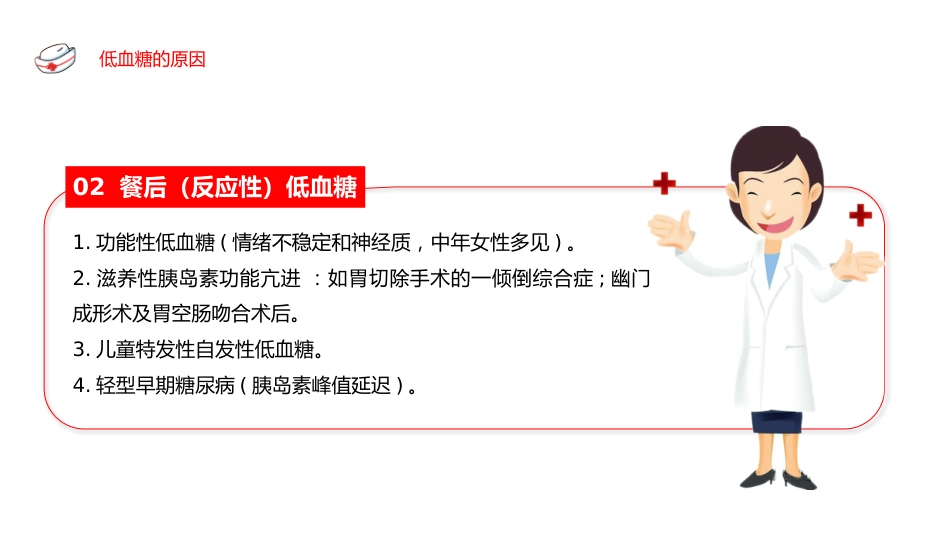 低血糖的原因

02 餐后（反应性）低血糖

1. 功能性低血糖（情绪不稳定和神经质，中年女性多见）。
2. 滋养性胰岛素功能亢进 ：如胃切除手术的一倾倒综合症；幽门成形术及胃空肠吻合术后。
3. 儿童特发性自发性低血糖。
4. 轻型早期糖尿病（胰岛素峰值延迟）。